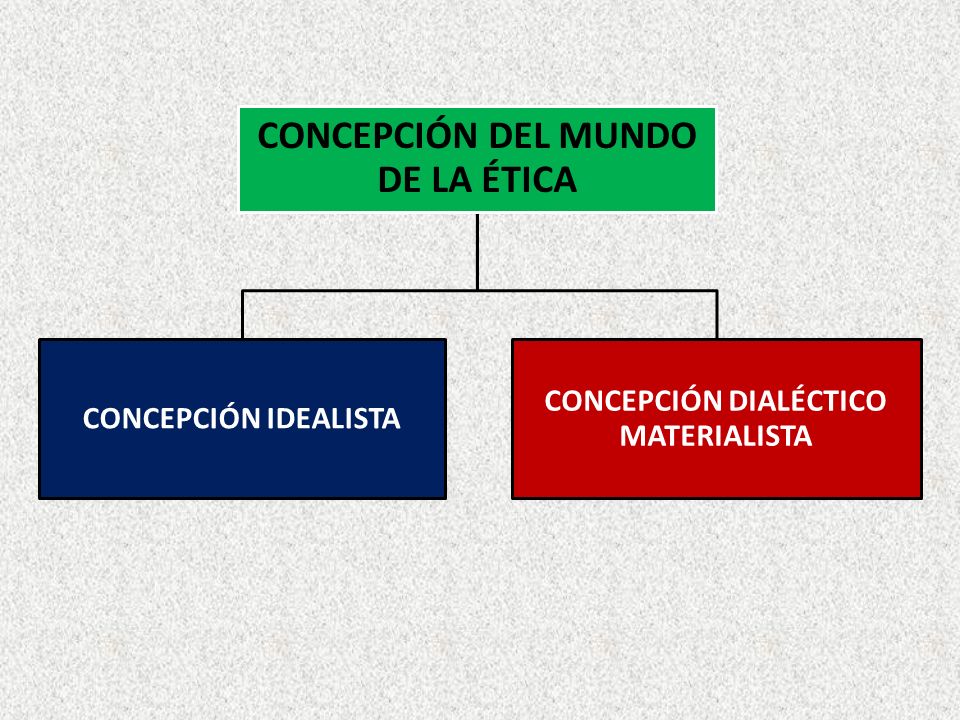 CONCEPCIÓN DEL MUNDO DE LA ÉTICA

CONCEPCIÓN IDEALISTA

CONCEPCIÓN DIALÉCTICO MATERIALISTA